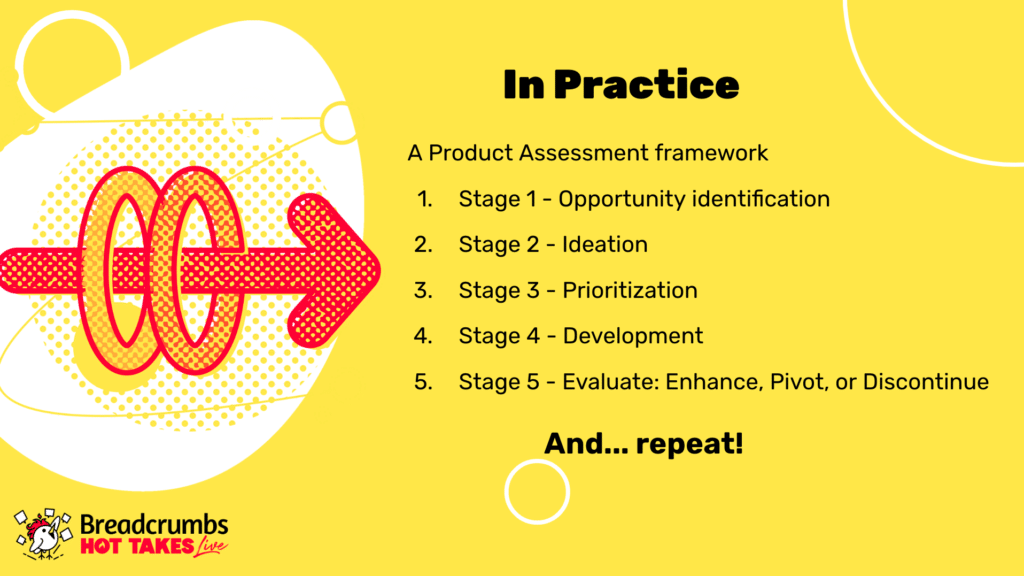 In Practice

A Product Assessment framework

1. Stage 1 - Opportunity identification
2. Stage 2 - Ideation
3. Stage 3 - Prioritization
4. Stage 4 - Development
5. Stage 5 - Evaluate: Enhance, Pivot, or Discontinue

And... repeat!

Breadcrumbs HOT TAKES Live